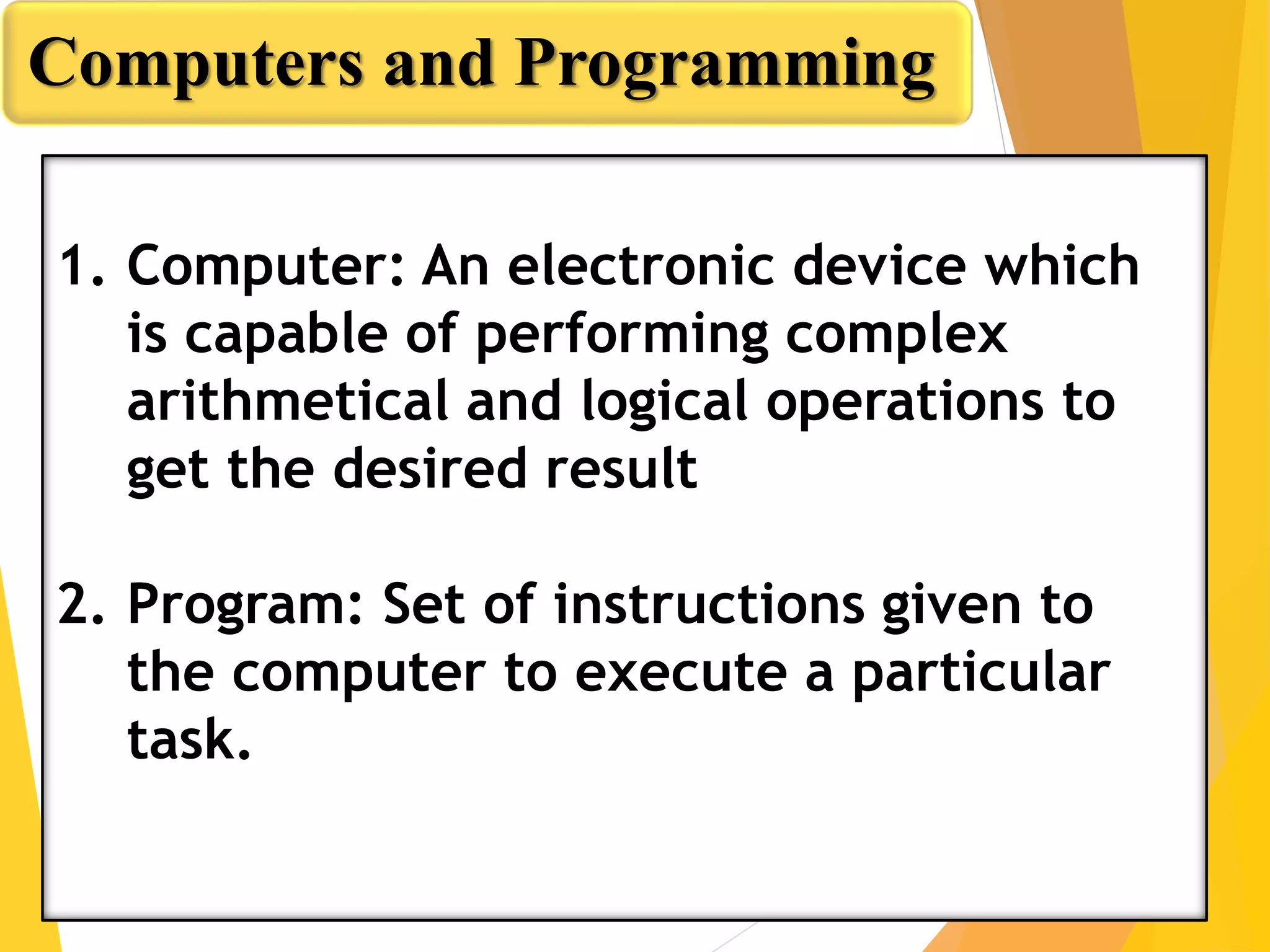 Computers and Programming

1. Computer: An electronic device which is capable of performing complex arithmetical and logical operations to get the desired result

2. Program: Set of instructions given to the computer to execute a particular task.